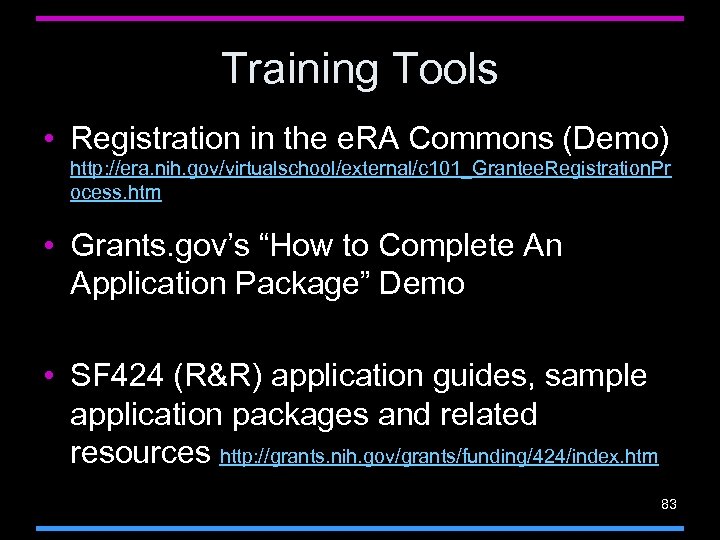 Training Tools

• Registration in the eRA Commons (Demo) http://era.nih.gov/virtualschool/external/c101_GranteeRegistrationProcess.htm

• Grants.gov's "How to Complete An Application Package" Demo

• SF424 (R&R) application guides, sample application packages and related resources http://grants.nih.gov/grants/funding/424/index.htm

83